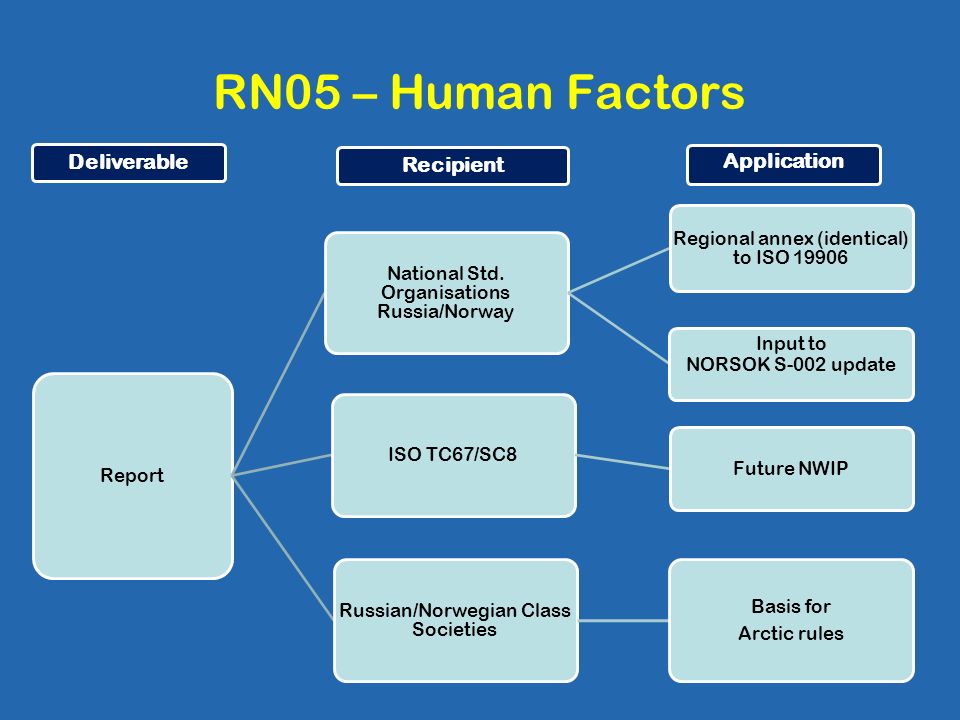 RN05 – Human Factors

Deliverable

Recipient

Application

Report

National Std. Organisations Russia/Norway

ISO TC67/SC8

Russian/Norwegian Class Societies

Regional annex (identical) to ISO 19906

Input to NORSOK S-002 update

Future NWIP

Basis for Arctic rules